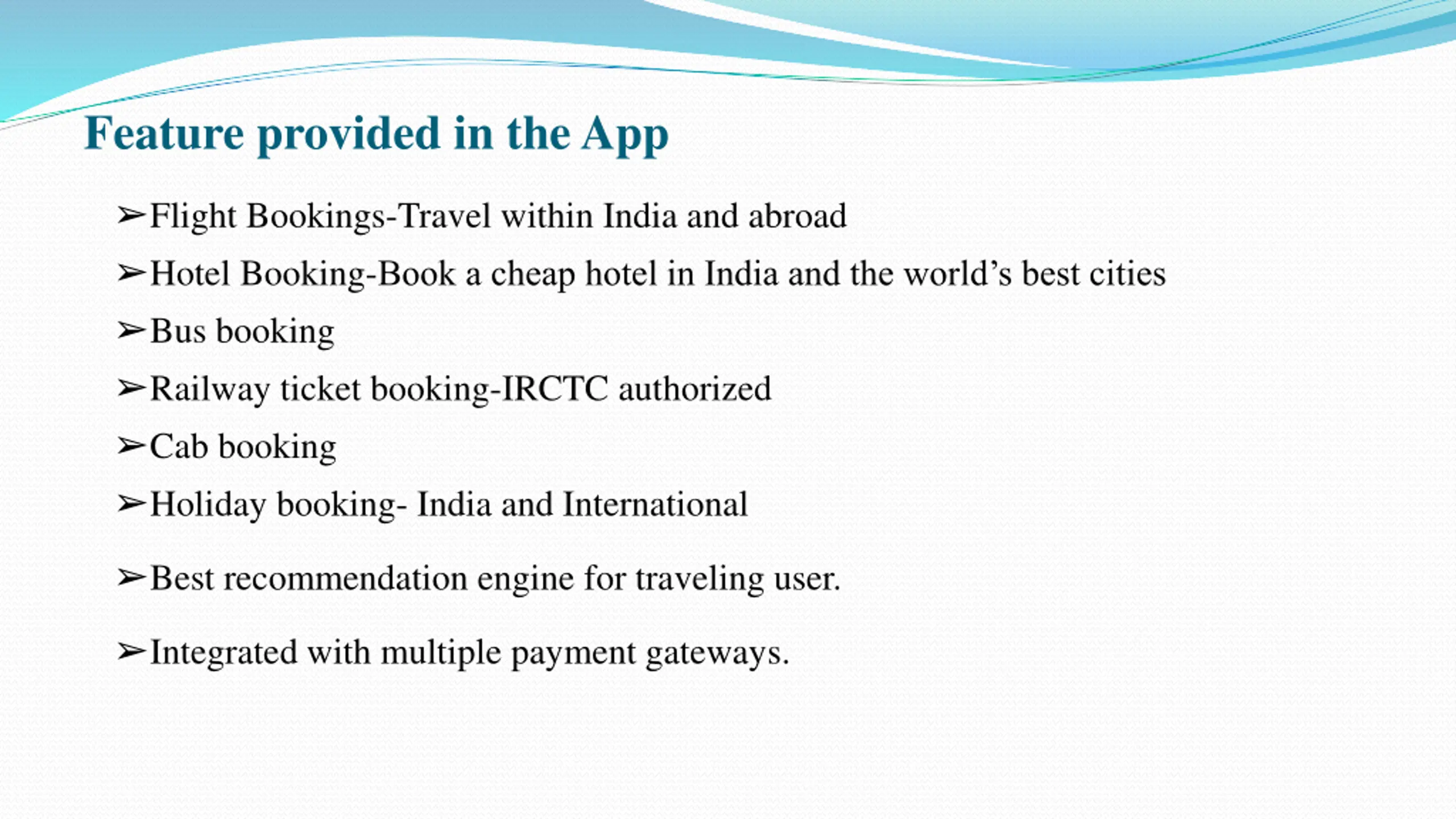 Feature provided in the App

➢Flight Bookings-Travel within India and abroad

➢Hotel Booking-Book a cheap hotel in India and the world’s best cities

➢Bus booking

➢Railway ticket booking-IRCTC authorized

➢Cab booking

➢Holiday booking- India and International

➢Best recommendation engine for traveling user.

➢Integrated with multiple payment gateways.